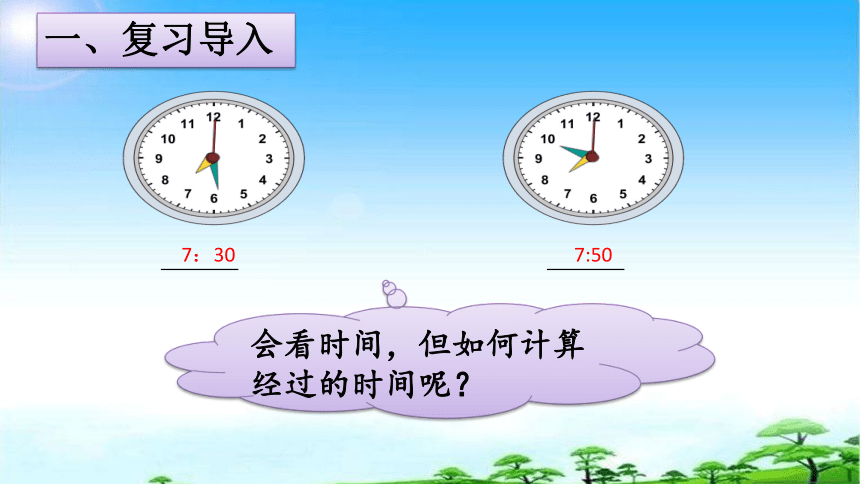 一、复习导入

12 1 2 3 4 5 6 7 8 9 10 11

12 1 2 3 4 5 6 7 8 9 10 11

7：30

7:50

会看时间，但如何计算经过的时间呢？